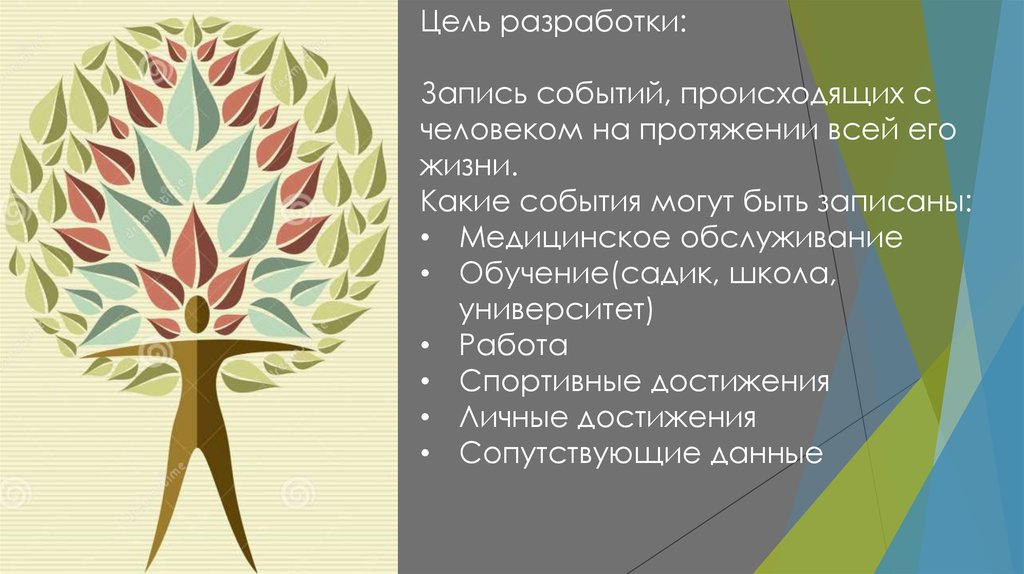 Цель разработки:

Запись событий, происходящих с человеком на протяжении всей его жизни.
Какие события могут быть записаны:
• Медицинское обслуживание
• Обучение(садик, школа, университет)
• Работа
• Спортивные достижения
• Личные достижения
• Сопутствующие данные